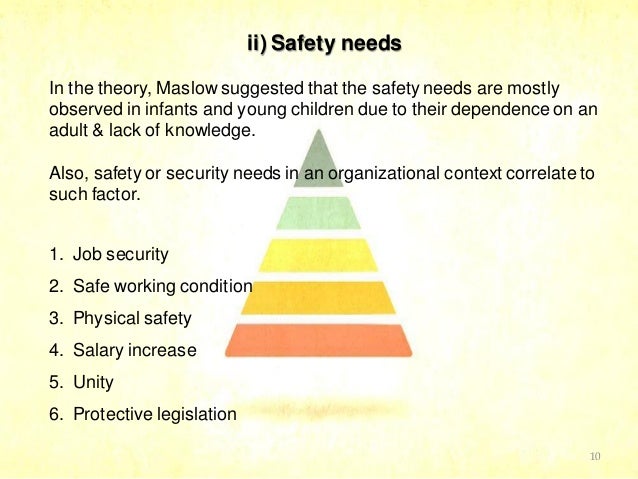 ii) Safety needs

In the theory, Maslow suggested that the safety needs are mostly observed in infants and young children due to their dependence on an adult & lack of knowledge.

Also, safety or security needs in an organizational context correlate to such factor.

1. Job security
2. Safe working condition
3. Physical safety
4. Salary increase
5. Unity
6. Protective legislation

10